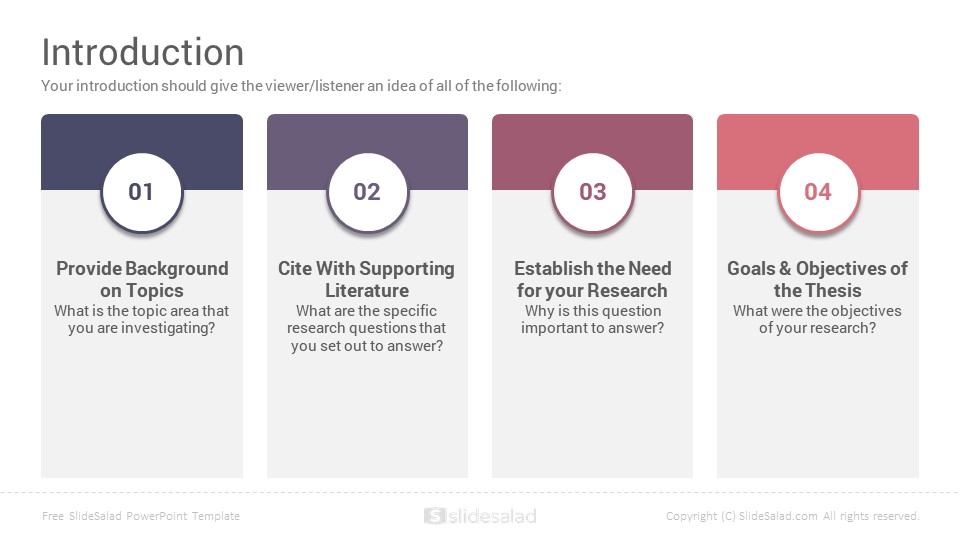 Introduction
Your introduction should give the viewer/listener an idea of all of the following:

01
Provide Background on Topics
What is the topic area that you are investigating?

02
Cite With Supporting Literature
What are the specific research questions that you set out to answer?

03
Establish the Need for your Research
Why is this question important to answer?

04
Goals & Objectives of the Thesis
What were the objectives of your research?

Free SlideSalad PowerPoint Template
slidesalad
Copyright (C) SlideSalad.com All rights reserved.